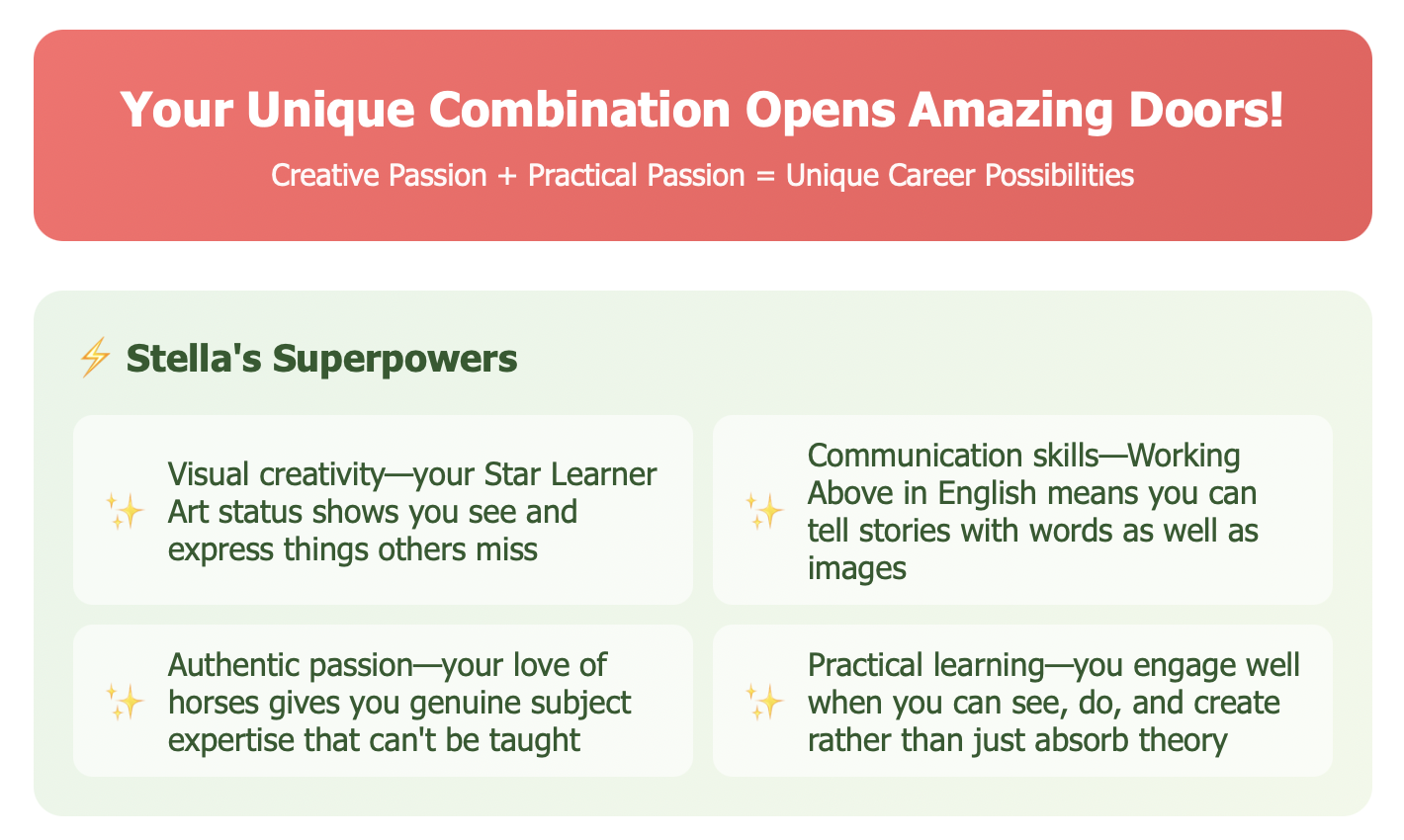 Your Unique Combination Opens Amazing Doors!

Creative Passion + Practical Passion = Unique Career Possibilities

⚡ Stella's Superpowers

✨ Visual creativity—your Star Learner Art status shows you see and express things others miss

✨ Communication skills—Working Above in English means you can tell stories with words as well as images

✨ Authentic passion—your love of horses gives you genuine subject expertise that can't be taught

✨ Practical learning—you engage well when you can see, do, and create rather than just absorb theory